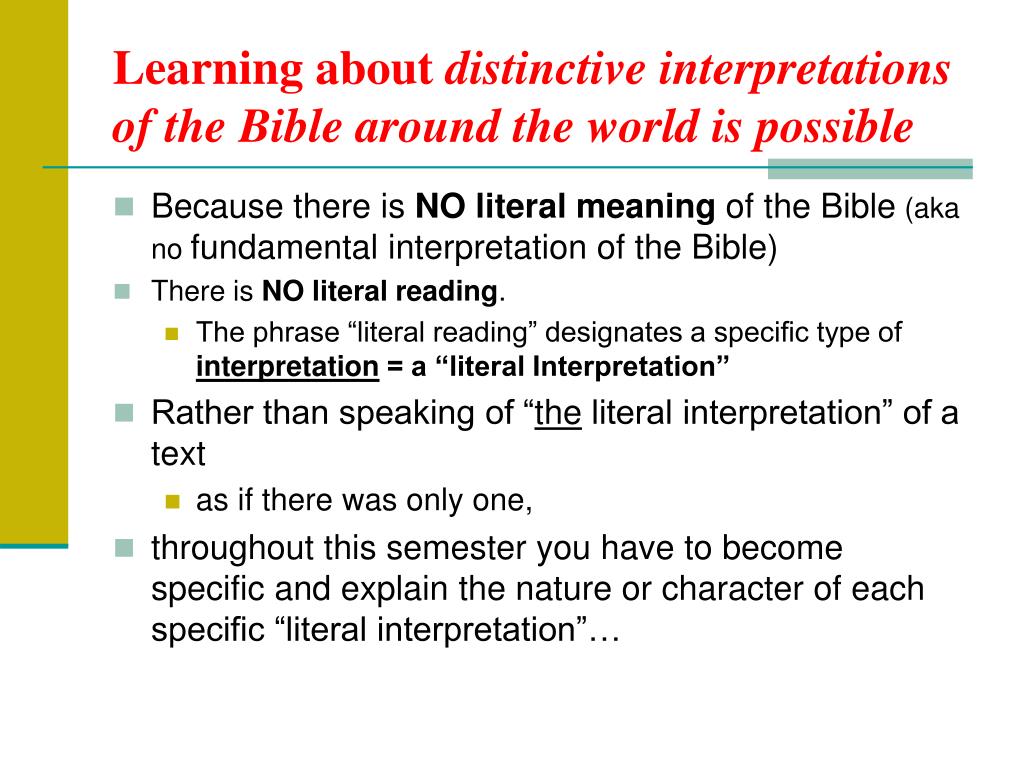 Learning about distinctive interpretations of the Bible around the world is possible

Because there is NO literal meaning of the Bible (aka no fundamental interpretation of the Bible)

There is NO literal reading.

The phrase “literal reading” designates a specific type of interpretation = a “literal Interpretation”

Rather than speaking of “the literal interpretation” of a text

as if there was only one,

throughout this semester you have to become specific and explain the nature or character of each specific “literal interpretation”…